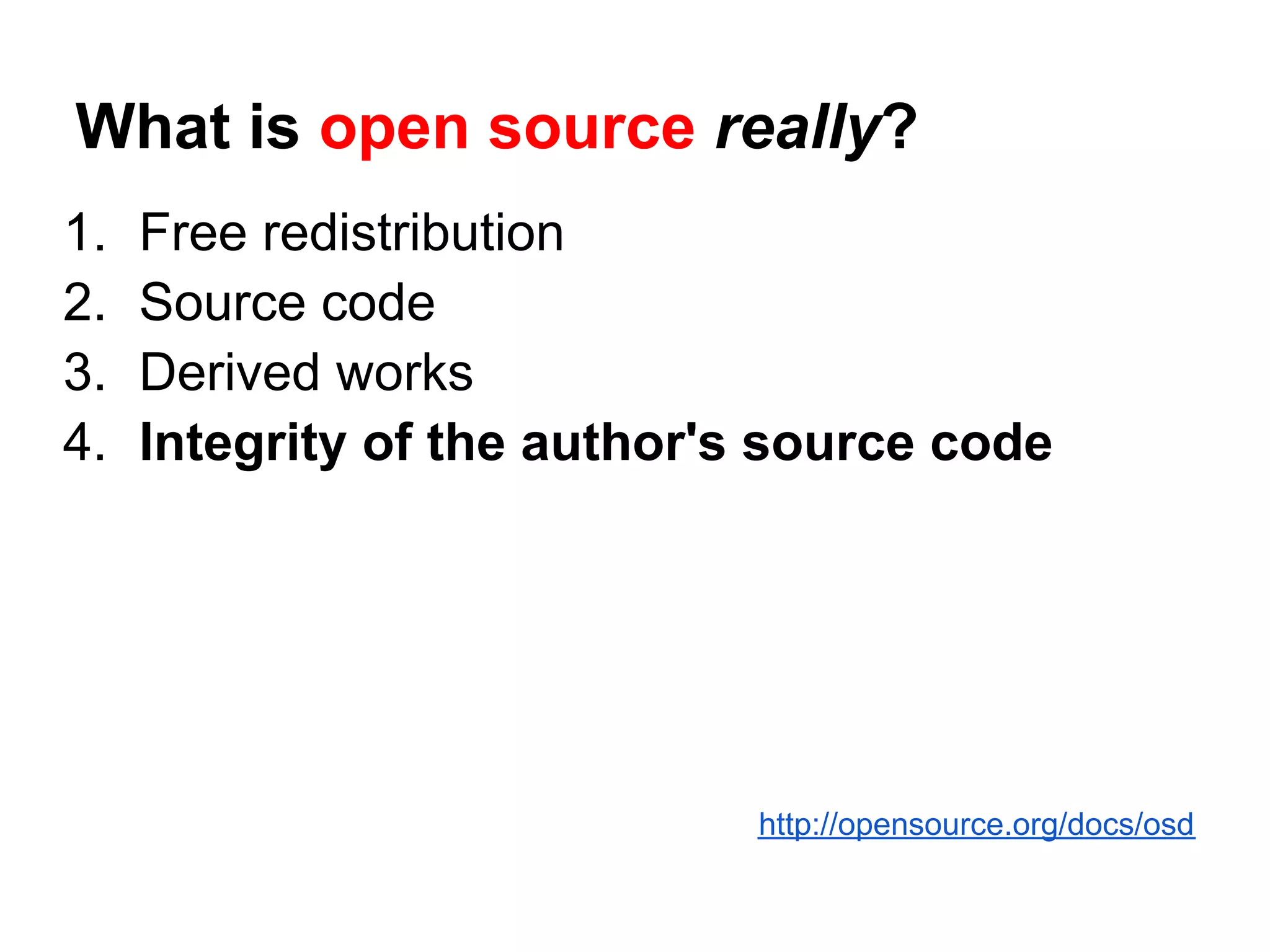 What is open source really?

1. Free redistribution
2. Source code
3. Derived works
4. Integrity of the author's source code

http://opensource.org/docs/osd